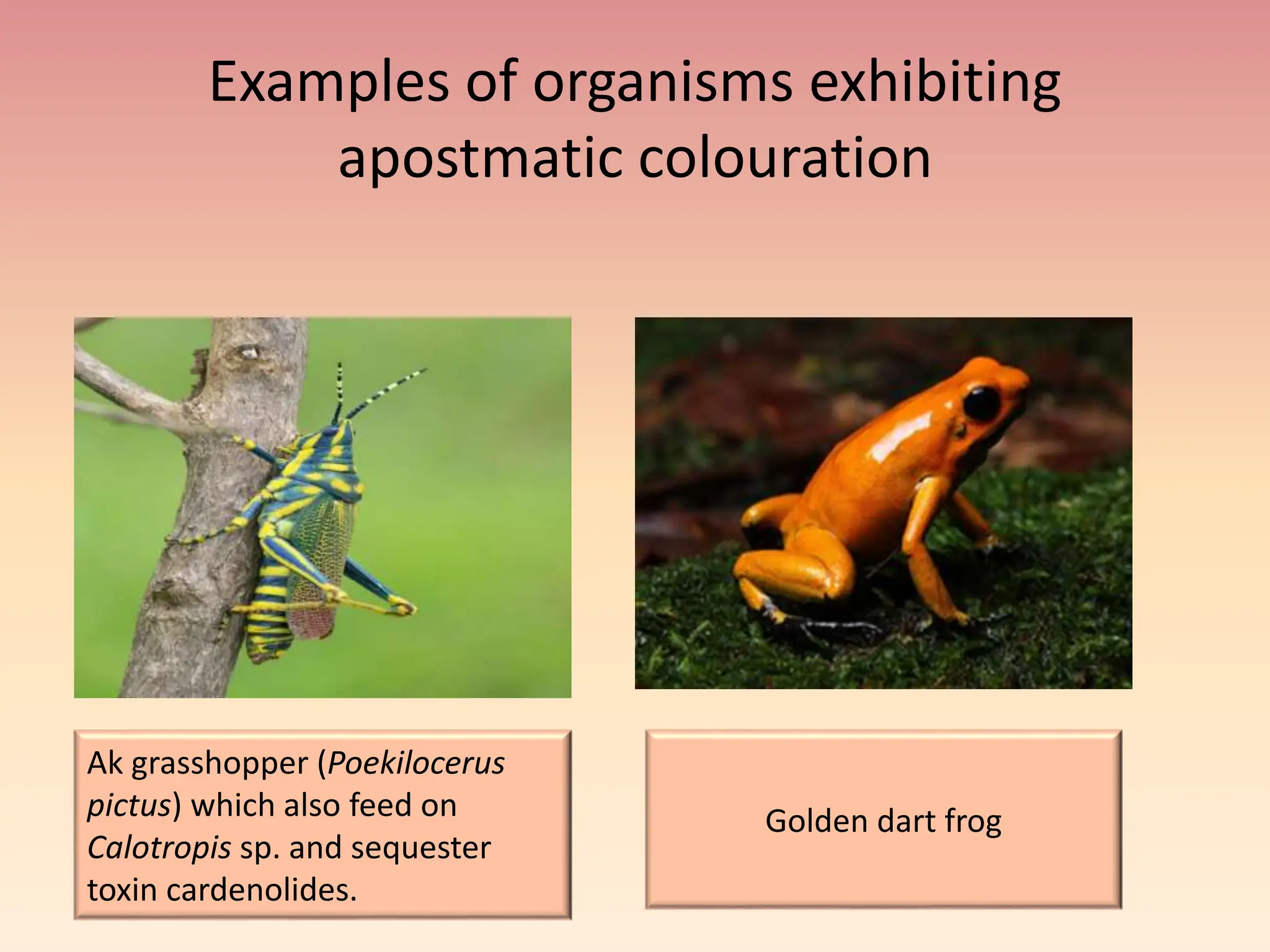 Examples of organisms exhibiting apostmatic colouration

Ak grasshopper (Poekilocerus pictus) which also feed on Calotropis sp. and sequester toxin cardenolides.

Golden dart frog